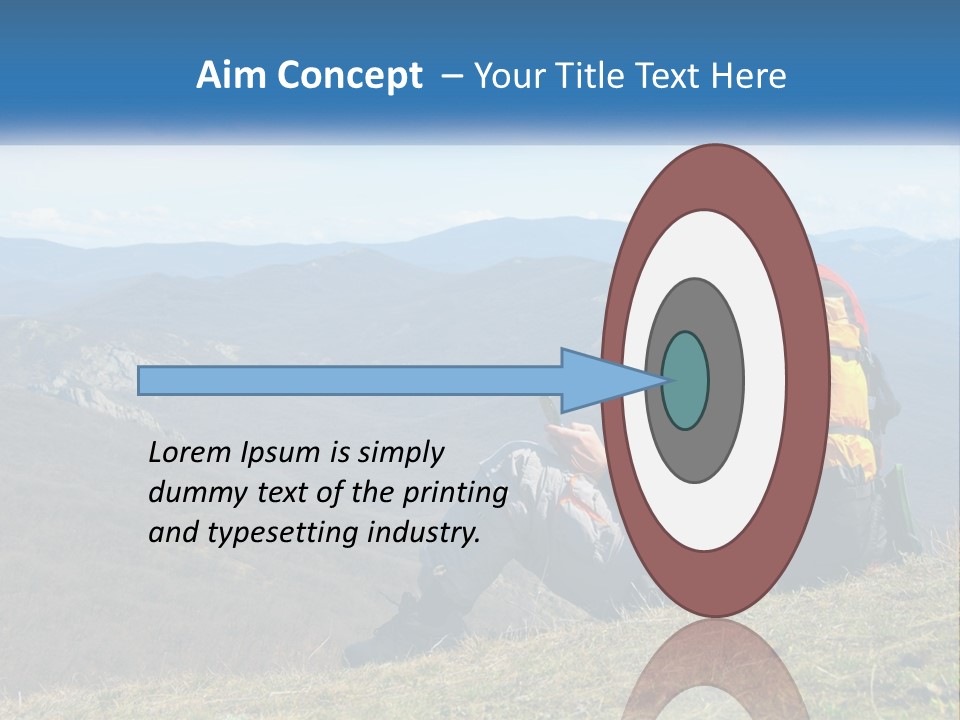 Aim Concept – Your Title Text Here

Lorem Ipsum is simply dummy text of the printing and typesetting industry.